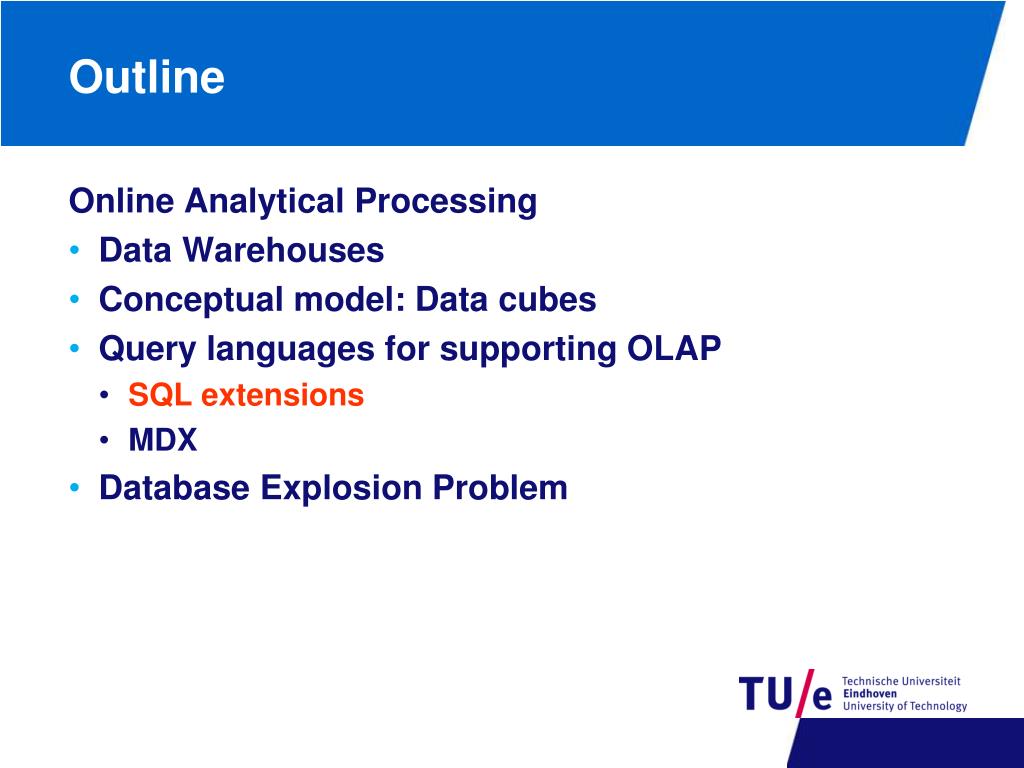 Outline

Online Analytical Processing
• Data Warehouses
• Conceptual model: Data cubes
• Query languages for supporting OLAP
• SQL extensions
• MDX
• Database Explosion Problem

TU/e Technische Universiteit Eindhoven University of Technology